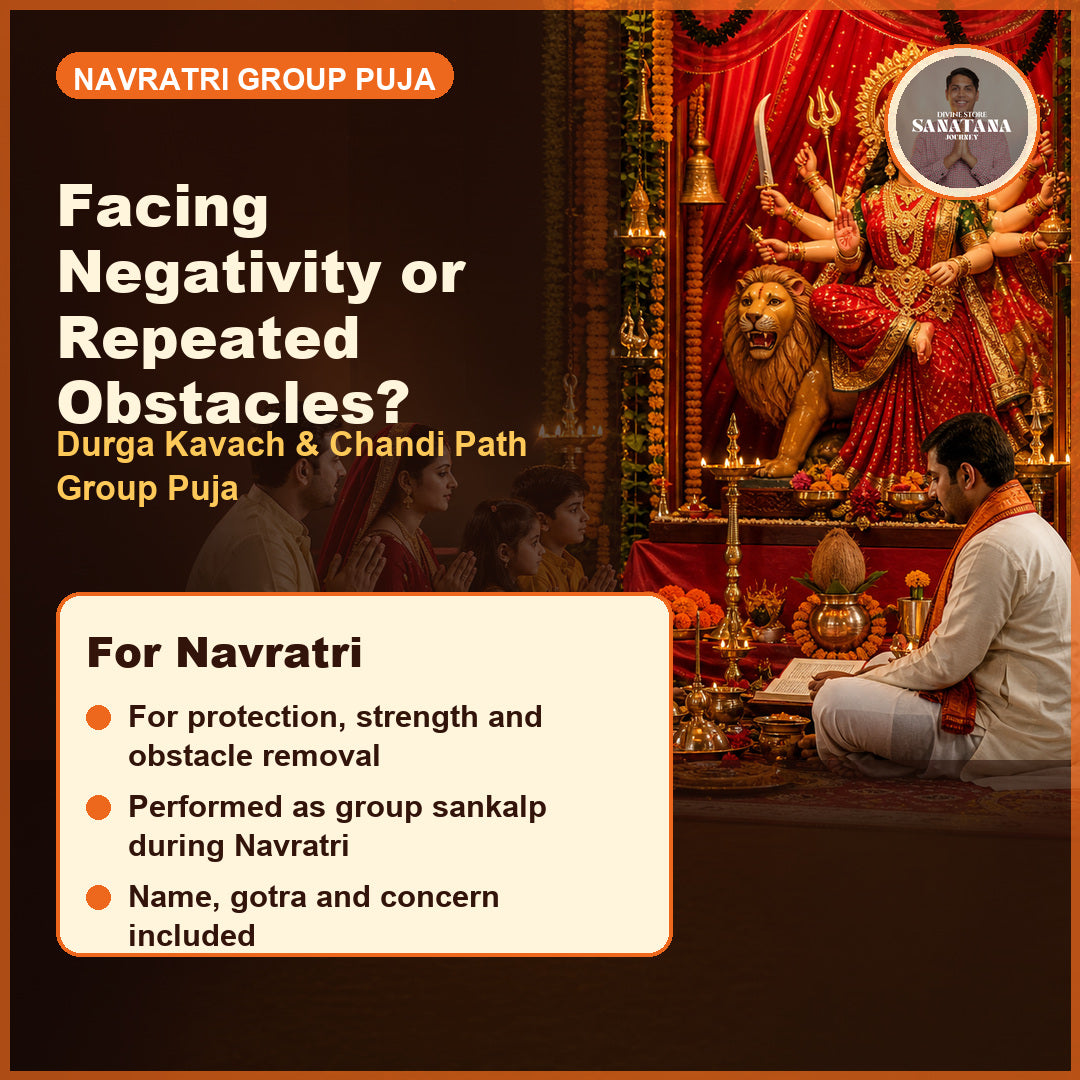 NAVRATRI GROUP PUJA

DIVINE STORE
SANATANA
JOURNEY

Facing Negativity or Repeated Obstacles?

Durga Kavach & Chandi Path Group Puja

For Navratri

For protection, strength and obstacle removal

Performed as group sankalp during Navratri

Name, gotra and concern included